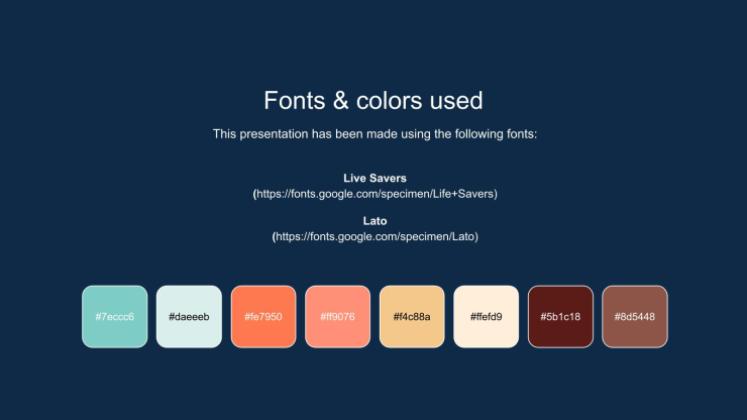 Fonts & colors used

This presentation has been made using the following fonts:

Live Savers
(https://fonts.google.com/specimen/Life+Savers)

Lato
(https://fonts.google.com/specimen/Lato)

#7eccc6

#daeeeb

#fe7950

#ff9076

#f4c88a

#ffefd9

#5b1c18

#8d5448